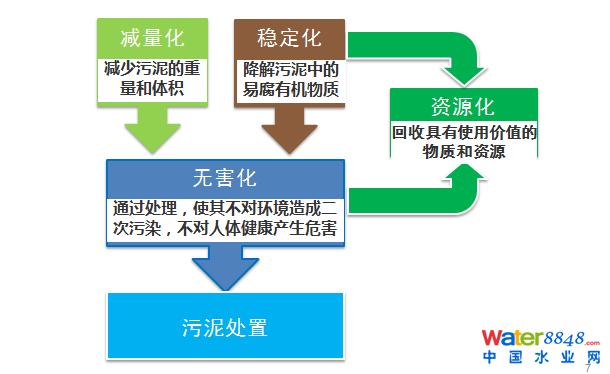 减量化

减少污泥的重量和体积

稳定化

降解污泥中的易腐有机物质

资源化

回收具有使用价值的物质和资源

无害化

通过处理，使其不对环境造成二次污染，不对人体健康产生危害

污泥处置

Water8848.com
中国水业网

7